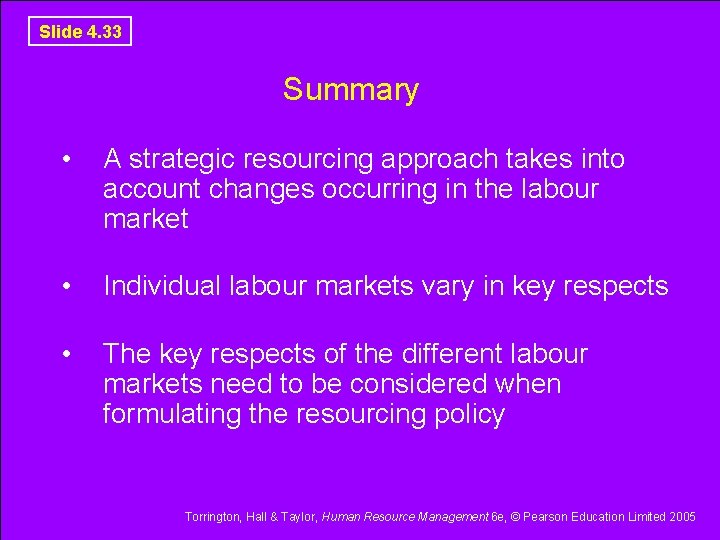 Slide 4.33

Summary

• A strategic resourcing approach takes into account changes occurring in the labour market

• Individual labour markets vary in key respects

• The key respects of the different labour markets need to be considered when formulating the resourcing policy

Torrington, Hall & Taylor, Human Resource Management 6e, © Pearson Education Limited 2005